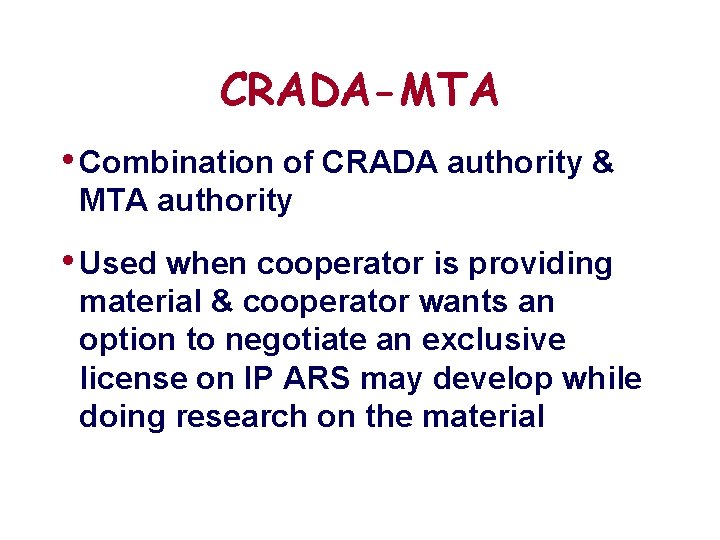 CRADA-MTA

• Combination of CRADA authority & MTA authority

• Used when cooperator is providing material & cooperator wants an option to negotiate an exclusive license on IP ARS may develop while doing research on the material